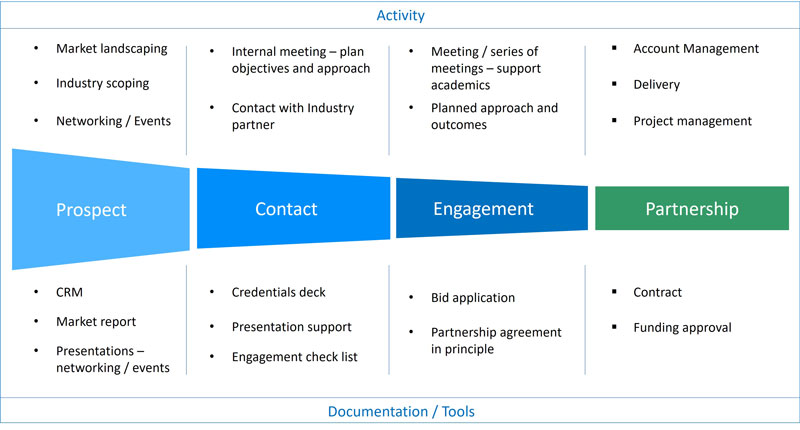 Activity

- Market landscaping
- Industry scoping
- Networking / Events

- Internal meeting – plan objectives and approach
- Contact with Industry partner

- Meeting / series of meetings – support academics
- Planned approach and outcomes

- Account Management
- Delivery
- Project management

Prospect

Contact

Engagement

Partnership

- CRM
- Market report
- Presentations – networking / events

- Credentials deck
- Presentation support
- Engagement check list

- Bid application
- Partnership agreement in principle

- Contract
- Funding approval

Documentation / Tools